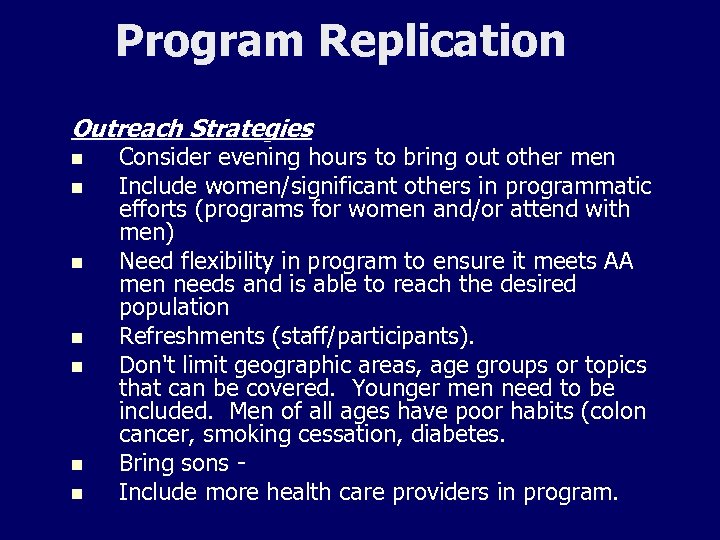 Program Replication

Outreach Strategies

- Consider evening hours to bring out other men
- Include women/significant others in programmatic efforts (programs for women and/or attend with men)
- Need flexibility in program to ensure it meets AA men needs and is able to reach the desired population
- Refreshments (staff/participants).
- Don't limit geographic areas, age groups or topics that can be covered. Younger men need to be included. Men of all ages have poor habits (colon cancer, smoking cessation, diabetes.
- Bring sons -
- Include more health care providers in program.